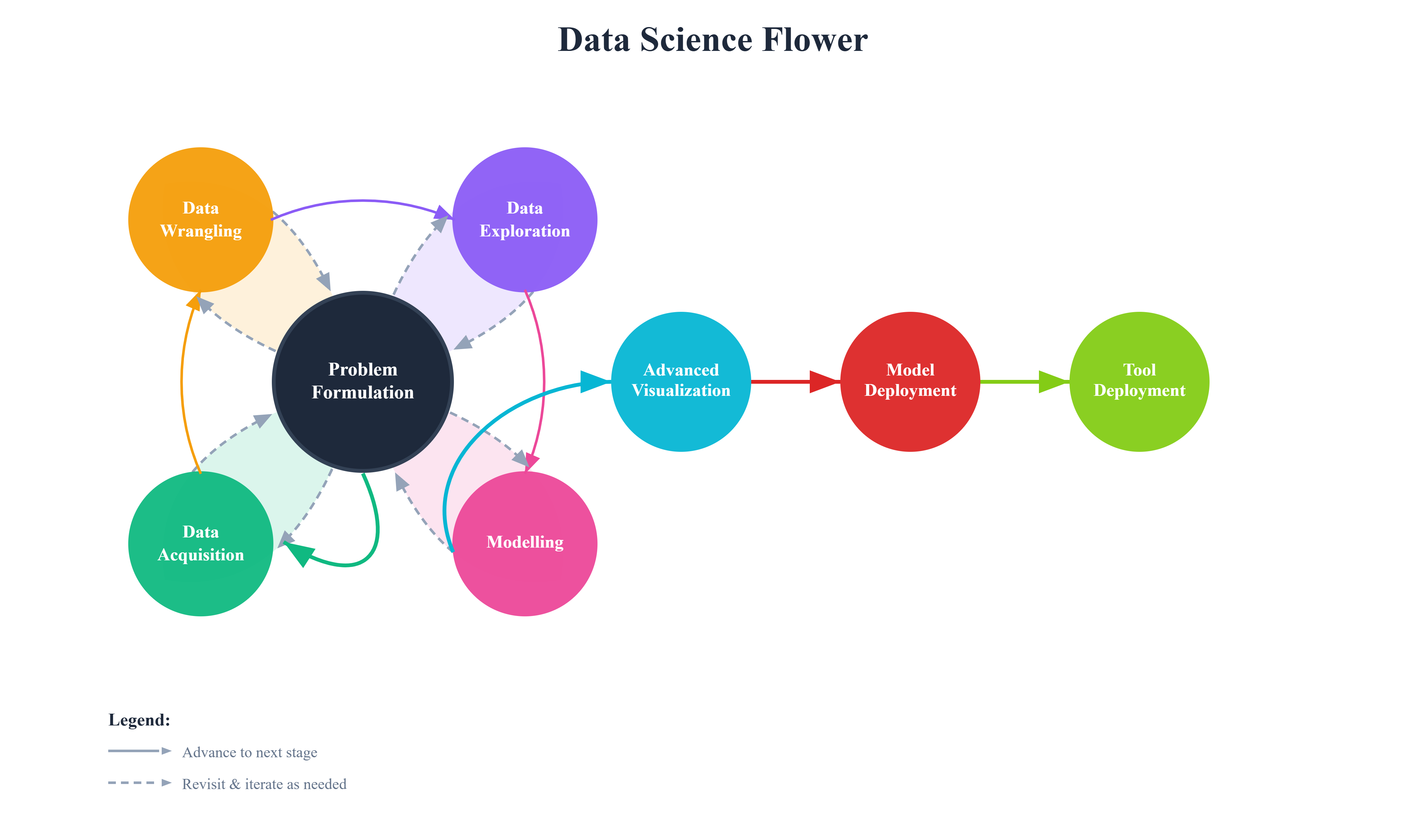 Data Science Flower

Data Wrangling

Data Exploration

Problem Formulation

Advanced Visualization

Model Deployment

Tool Deployment

Data Acquisition

Modelling

Legend:

Advance to next stage

Revisit & iterate as needed